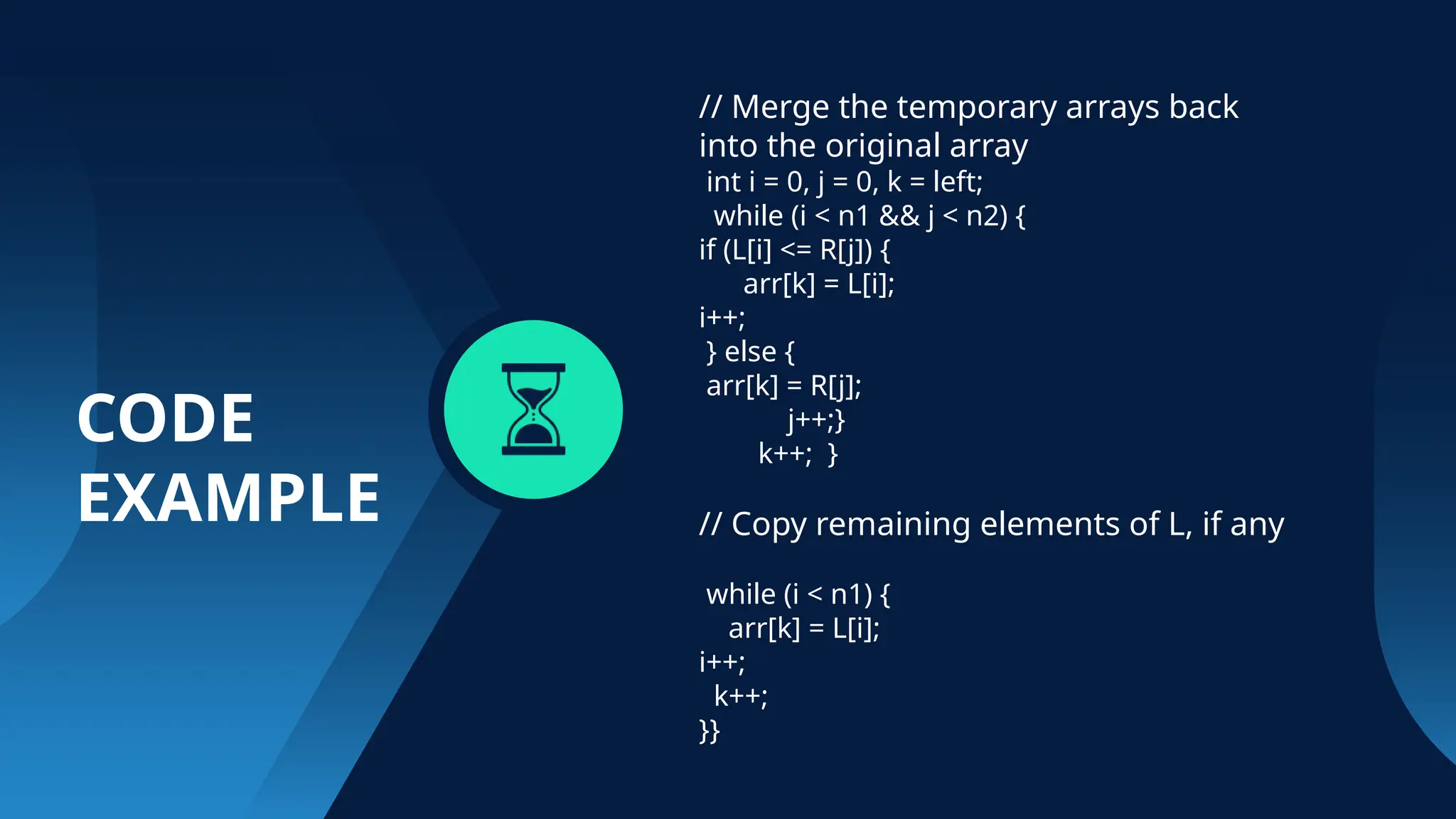 CODE
EXAMPLE

// Merge the temporary arrays back into the original array
int i = 0, j = 0, k = left;
while (i < n1 && j < n2) {
if (L[i] <= R[j]) {
arr[k] = L[i];
i++;
} else {
arr[k] = R[j];
j++;}
k++; }

// Copy remaining elements of L, if any

while (i < n1) {
arr[k] = L[i];
i++;
k++;
}}